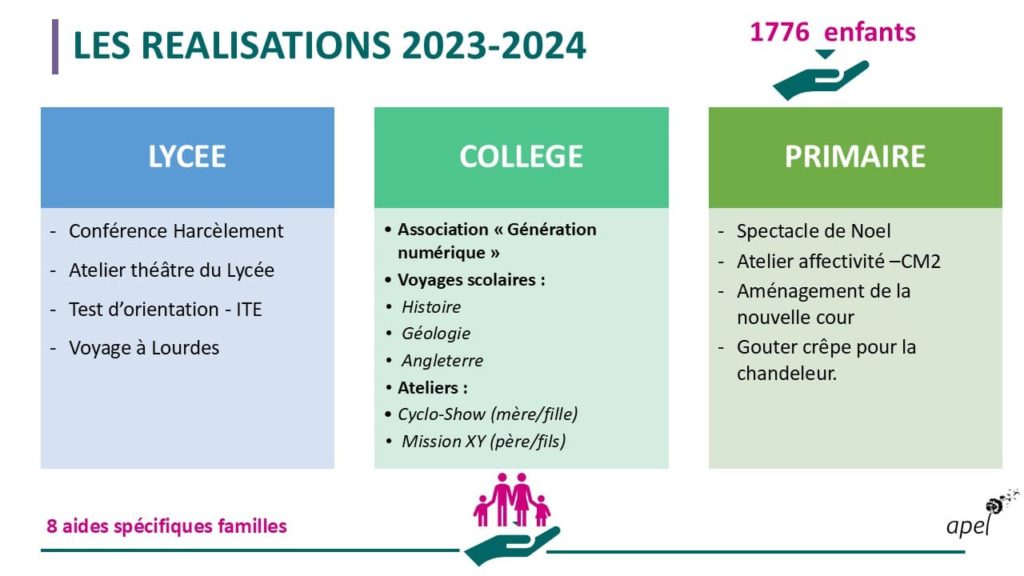 LES REALISATIONS 2023-2024

1776 enfants

LYCEE

- Conférence Harcèlement
- Atelier théâtre du Lycée
- Test d'orientation - ITE
- Voyage à Lourdes

COLLEGE

• Association « Génération numérique »
• Voyages scolaires :
• Histoire
• Géologie
• Angleterre
• Ateliers :
• Cyclo-Show (mère/fille)
• Mission XY (père/fils)

PRIMAIRE

- Spectacle de Noel
- Atelier affectivité –CM2
- Aménagement de la nouvelle cour
- Gouter crêpe pour la chandeleur.

8 aides spécifiques familles

apel